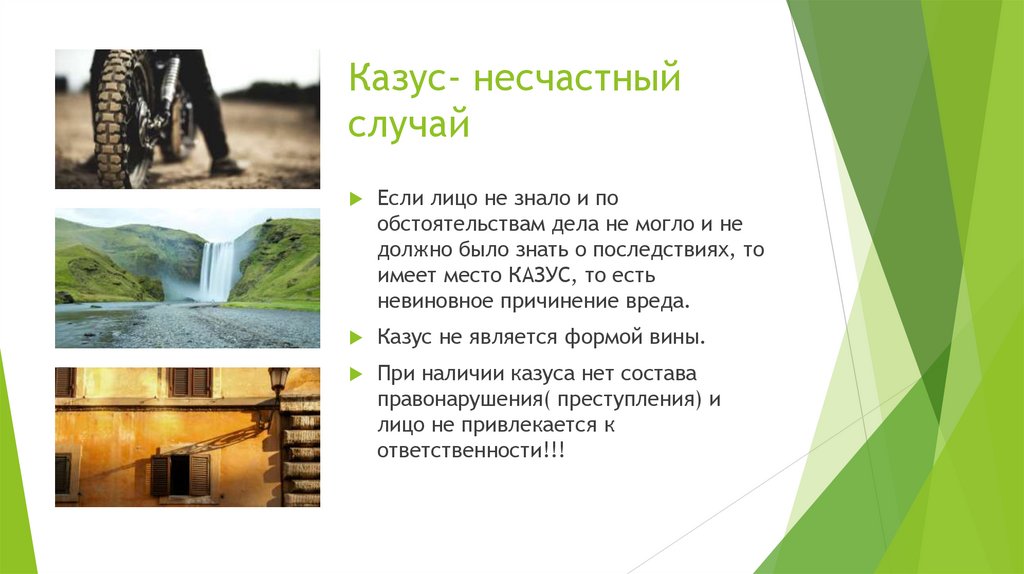 Казус- несчастный случай

Если лицо не знало и по обстоятельствам дела не могло и не должно было знать о последствиях, то имеет место КАЗУС, то есть невиновное причинение вреда.

Казус не является формой вины.

При наличии казуса нет состава правонарушения( преступления) и лицо не привлекается к ответственности!!!